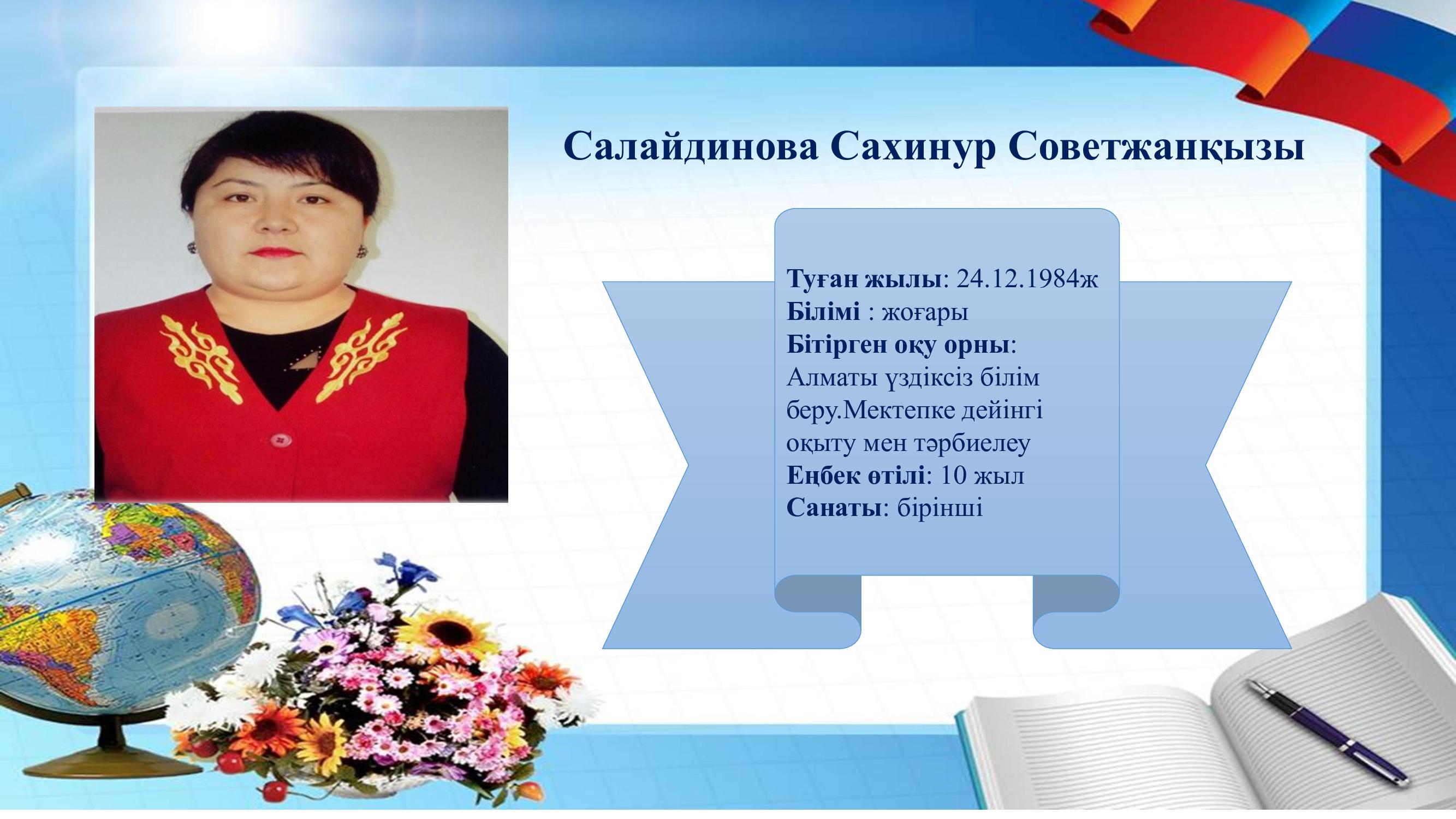 Салайдинова Сахинур Советжанқызы

Туған жылы: 24.12.1984ж
Білімі : жоғары
Бітірген оқу орны: Алматы үздіксіз білім беру.Мектепке дейінгі оқыту мен тәрбиелеу
Еңбек өтілі: 10 жыл
Санаты: бірінші